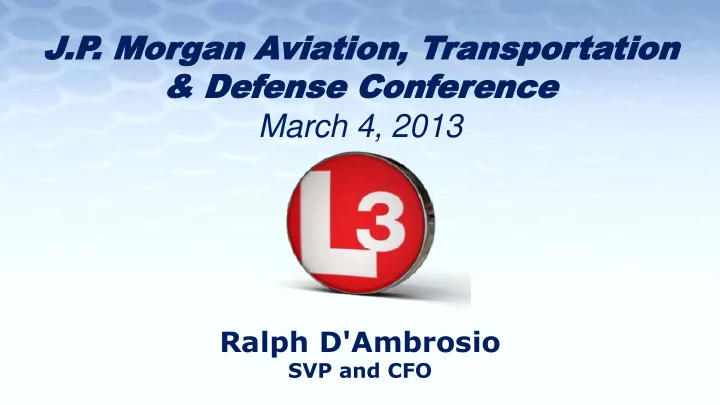 J.P. Morgan Aviation, Transportation & Defense Conference
March 4, 2013

L3

Ralph D'Ambrosio
SVP and CFO